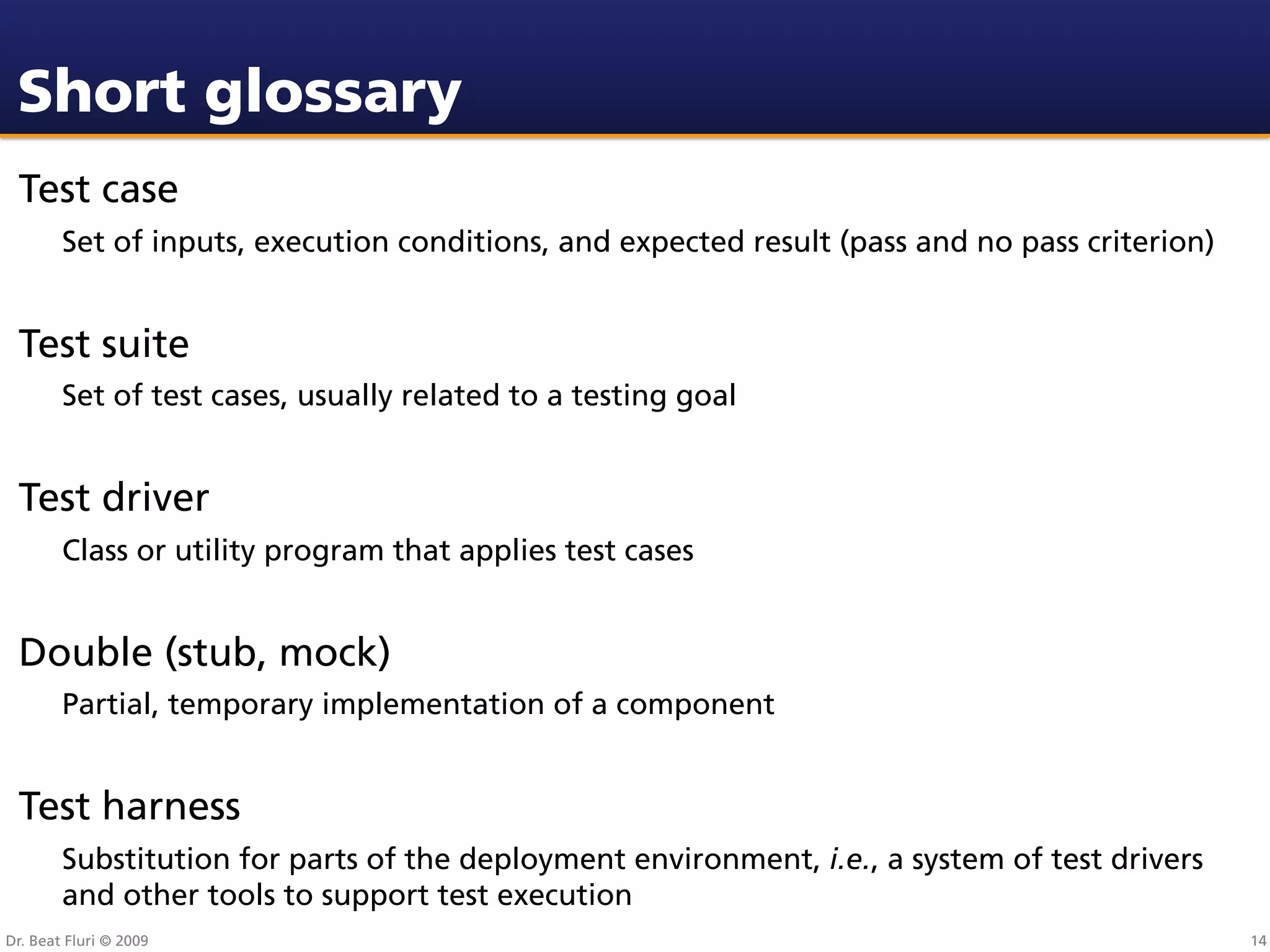 Short glossary

Test case

Set of inputs, execution conditions, and expected result (pass and no pass criterion)

Test suite

Set of test cases, usually related to a testing goal

Test driver

Class or utility program that applies test cases

Double (stub, mock)

Partial, temporary implementation of a component

Test harness

Substitution for parts of the deployment environment, i.e., a system of test drivers and other tools to support test execution

Dr. Beat Fluri © 2009

14